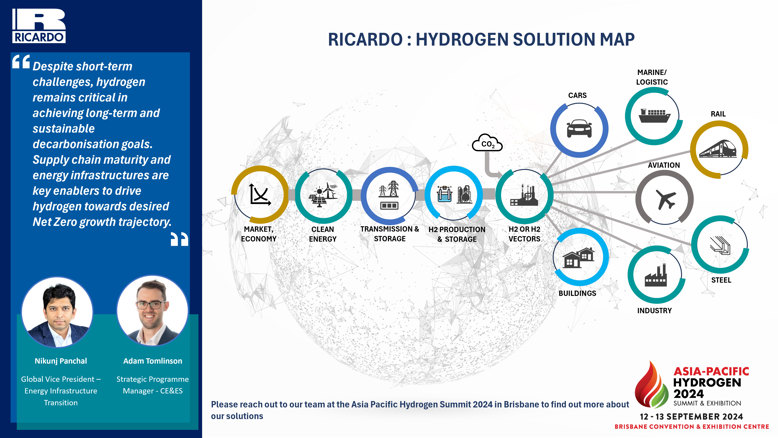 RICARDO

Despite short-term challenges, hydrogen remains critical in achieving long-term and sustainable decarbonisation goals. Supply chain maturity and energy infrastructures are key enablers to drive hydrogen towards desired Net Zero growth trajectory.

Nikunj Panchal
Global Vice President – Energy Infrastructure Transition

Adam Tomlinson
Strategic Programme Manager - CE&ES

RICARDO : HYDROGEN SOLUTION MAP

MARKET, ECONOMY

CLEAN ENERGY

TRANSMISSION & STORAGE

H2 PRODUCTION & STORAGE

$CO_2$

H2 OR H2 VECTORS

CARS

MARINE/ LOGISTIC

RAIL

AVIATION

STEEL

INDUSTRY

BUILDINGS

Please reach out to our team at the Asia Pacific Hydrogen Summit 2024 in Brisbane to find out more about our solutions

ASIA-PACIFIC HYDROGEN 2024 SUMMIT & EXHIBITION
12 - 13 SEPTEMBER 2024
BRISBANE CONVENTION & EXHIBITION CENTRE